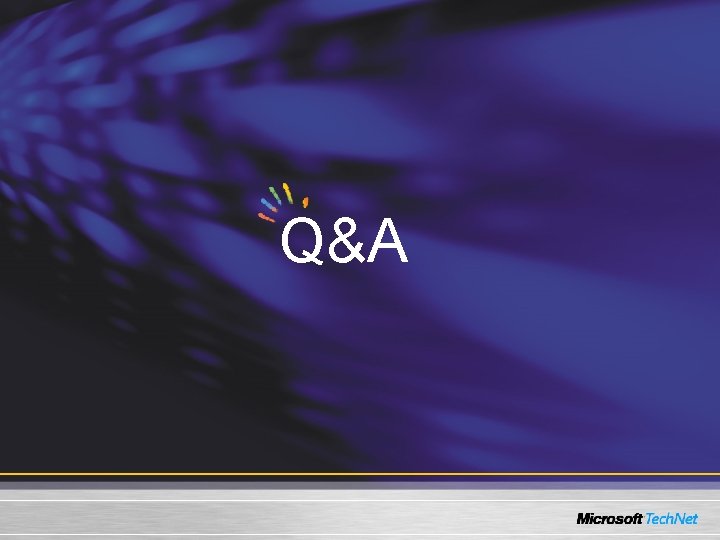 Q&A

Microsoft TechNet